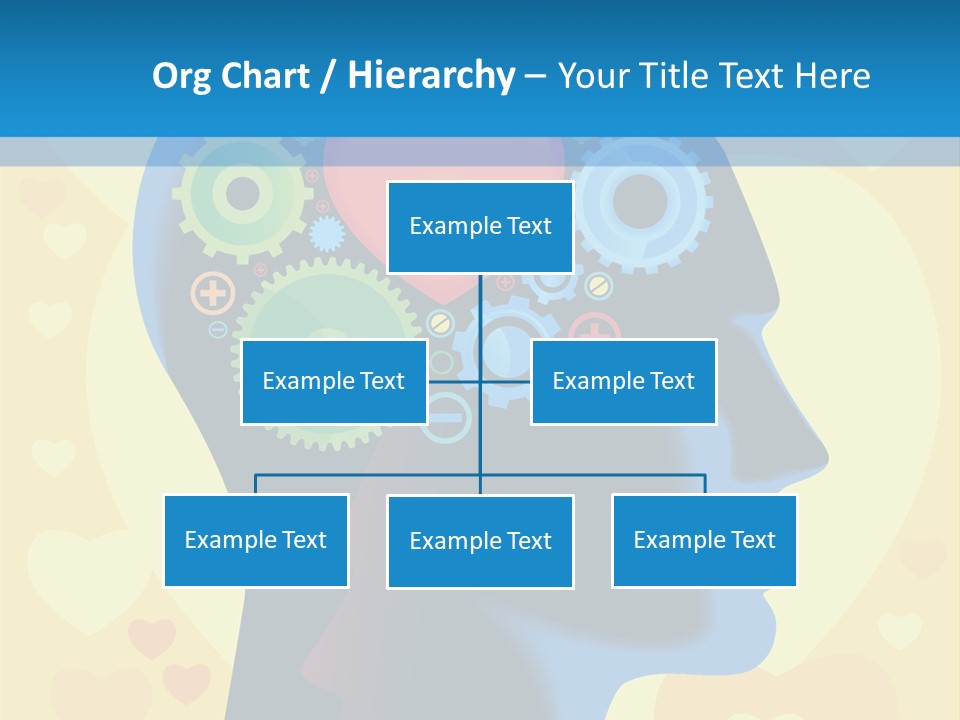 Org Chart / Hierarchy – Your Title Text Here

Example Text

Example Text

Example Text

Example Text

Example Text

Example Text